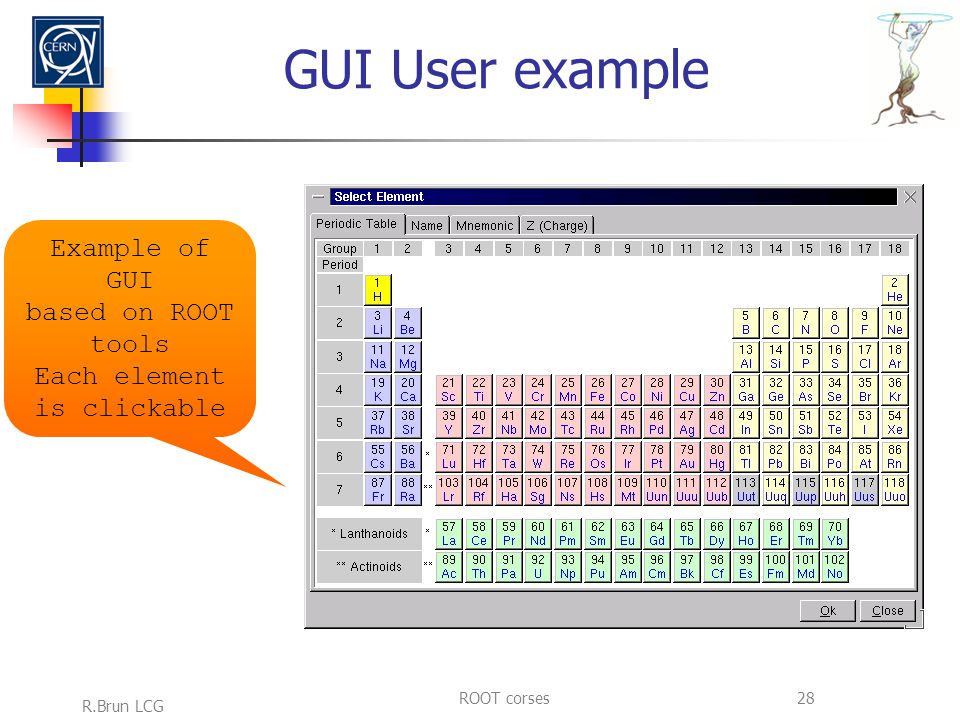 CERN

GUI User example

Example of GUI based on ROOT tools Each element is clickable

Select Element

Periodic Table | Name | Mnemonic | Z (Charge)

| Group Period | 1 | 2 | | 3 | 4 | 5 | 6 | 7 | 8 | 9 | 10 | 11 | 12 | 13 | 14 | 15 | 16 | 17 | 18 |
|---|---|---|---|---|---|---|---|---|---|---|---|---|---|---|---|---|---|---|---|
| 1 | 1 H | | | | | | | | | | | | | | | | | | 2 He |
| 2 | 3 Li | 4 Be | | | | | | | | | | | | 5 B | 6 C | 7 N | 8 O | 9 F | 10 Ne |
| 3 | 11 Na | 12 Mg | | | | | | | | | | | | 13 Al | 14 Si | 15 P | 16 S | 17 Cl | 18 Ar |
| 4 | 19 K | 20 Ca | | 21 Sc | 22 Ti | 23 V | 24 Cr | 25 Mn | 26 Fe | 27 Co | 28 Ni | 29 Cu | 30 Zn | 31 Ga | 32 Ge | 33 As | 34 Se | 35 Br | 36 Kr |
| 5 | 37 Rb | 38 Sr | | 39 Y | 40 Zr | 41 Nb | 42 Mo | 43 Tc | 44 Ru | 45 Rh | 46 Pd | 47 Ag | 48 Cd | 49 In | 50 Sn | 51 Sb | 52 Te | 53 I | 54 Xe |
| 6 | 55 Cs | 56 Ba | * | 71 Lu | 72 Hf | 73 Ta | 74 W | 75 Re | 76 Os | 77 Ir | 78 Pt | 79 Au | 80 Hg | 81 Tl | 82 Pb | 83 Bi | 84 Po | 85 At | 86 Rn |
| 7 | 87 Fr | 88 Ra | ** | 103 Lr | 104 Rf | 105 Ha | 106 Sg | 107 Ns | 108 Hs | 109 Mt | 110 Uun | 111 Uuu | 112 Uub | 113 Uut | 114 Uuq | 115 Uup | 116 Uuh | 117 Uus | 118 Uuo |

| * Lanthanoids | * | 57 La | 58 Ce | 59 Pr | 60 Nd | 61 Pm | 62 Sm | 63 Eu | 64 Gd | 65 Tb | 66 Dy | 67 Ho | 68 Er | 69 Tm | 70 Yb |
|---|---|---|---|---|---|---|---|---|---|---|---|---|---|---|---|
| ** Actinoids | ** | 89 Ac | 90 Th | 91 Pa | 92 U | 93 Np | 94 Pu | 95 Am | 96 Cm | 97 Bk | 98 Cf | 99 Es | 100 Fm | 101 Md | 102 No |

Ok Close

R.Brun LCG ROOT corses 28